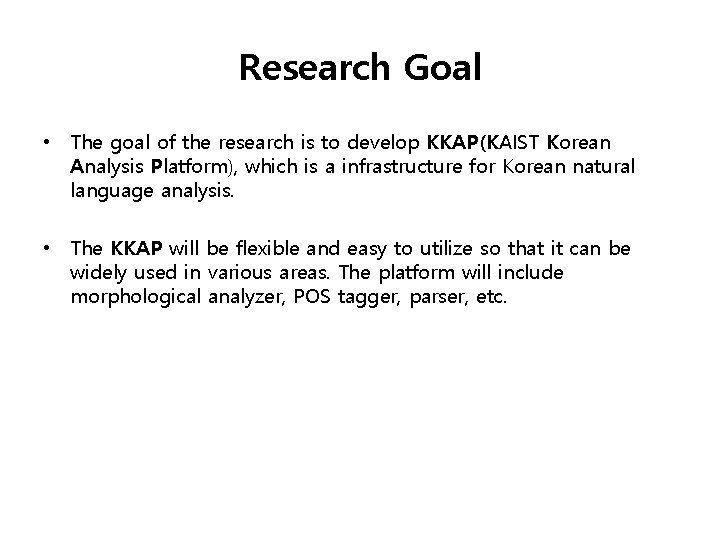 Research Goal

• The goal of the research is to develop KKAP(KAIST Korean Analysis Platform), which is a infrastructure for Korean natural language analysis.

• The KKAP will be flexible and easy to utilize so that it can be widely used in various areas. The platform will include morphological analyzer, POS tagger, parser, etc.